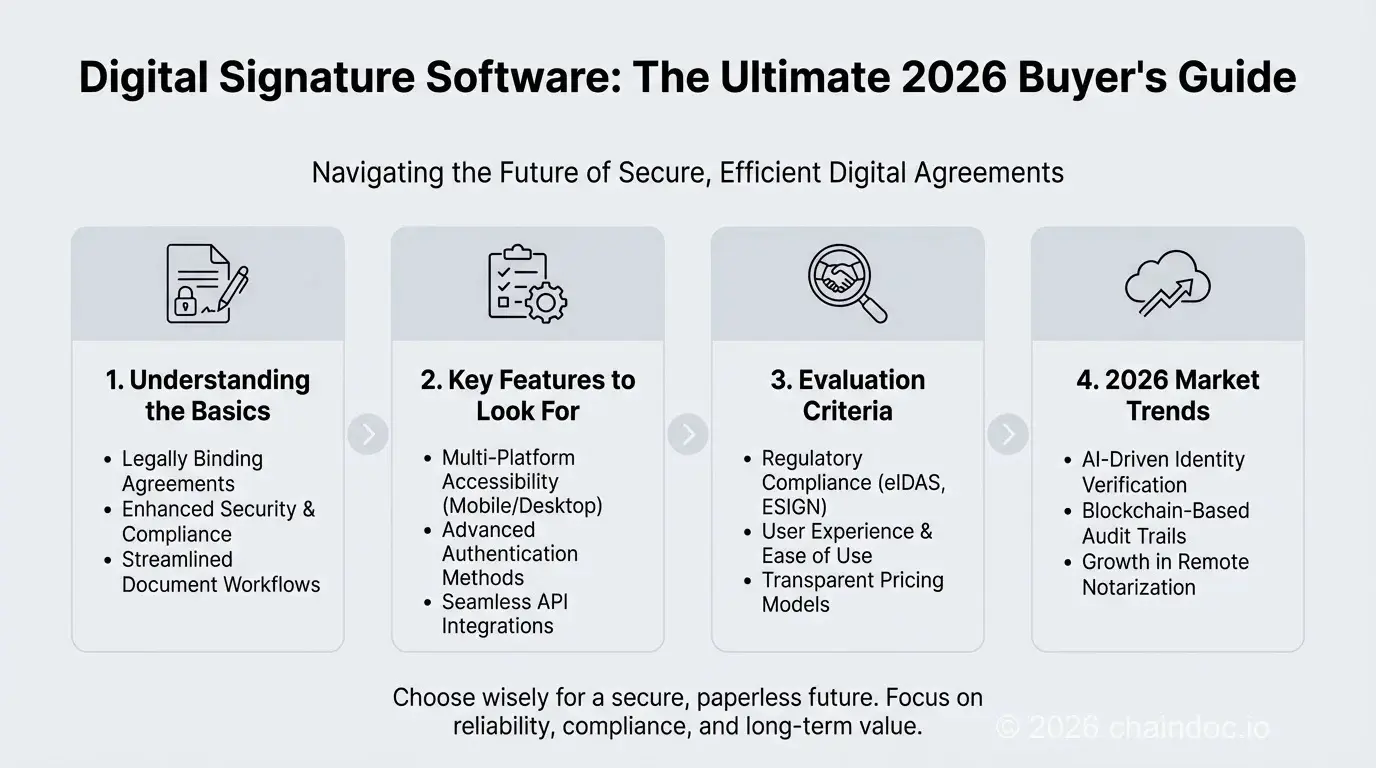 Digital Signature Software: The Ultimate 2026 Buyer's Guide

Navigating the Future of Secure, Efficient Digital Agreements

1. Understanding the Basics
- Legally Binding Agreements
- Enhanced Security & Compliance
- Streamlined Document Workflows

2. Key Features to Look For
- Multi-Platform Accessibility (Mobile/Desktop)
- Advanced Authentication Methods
- Seamless API Integrations

3. Evaluation Criteria
- Regulatory Compliance (eIDAS, ESIGN)
- User Experience & Ease of Use
- Transparent Pricing Models

4. 2026 Market Trends
- AI-Driven Identity Verification
- Blockchain-Based Audit Trails
- Growth in Remote Notarization

Choose wisely for a secure, paperless future. Focus on reliability, compliance, and long-term value.

© 2026 chaindoc.io